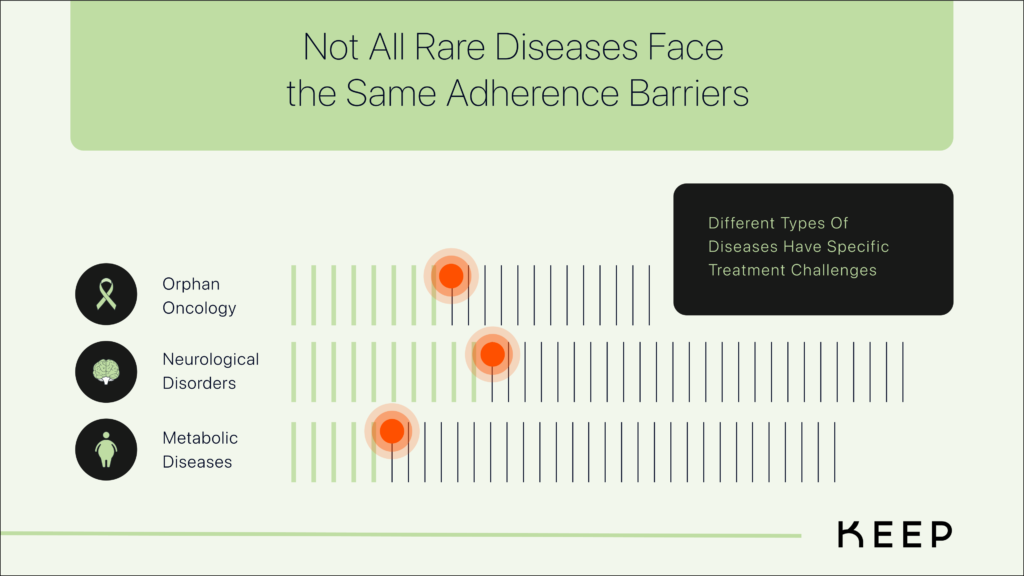 Not All Rare Diseases Face the Same Adherence Barriers

Different Types Of Diseases Have Specific Treatment Challenges

Orphan Oncology

Neurological Disorders

Metabolic Diseases

KEEP